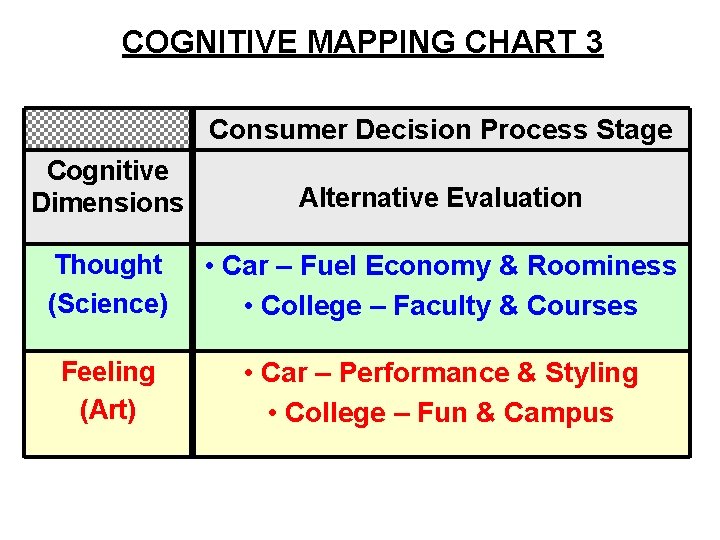 COGNITIVE MAPPING CHART 3

| | Consumer Decision Process Stage |
|---|---|
| Cognitive Dimensions | Alternative Evaluation |
| Thought (Science) | • Car – Fuel Economy & Roominess • College – Faculty & Courses |
| Feeling (Art) | • Car – Performance & Styling • College – Fun & Campus |